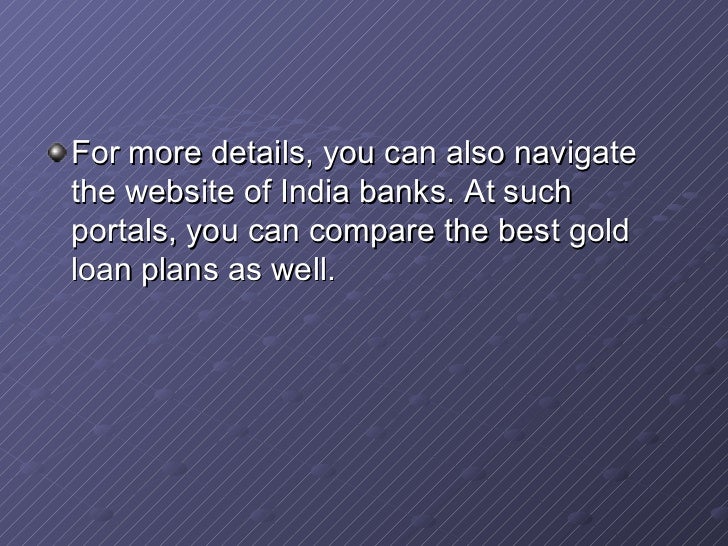 For more details, you can also navigate the website of India banks. At such portals, you can compare the best gold loan plans as well.